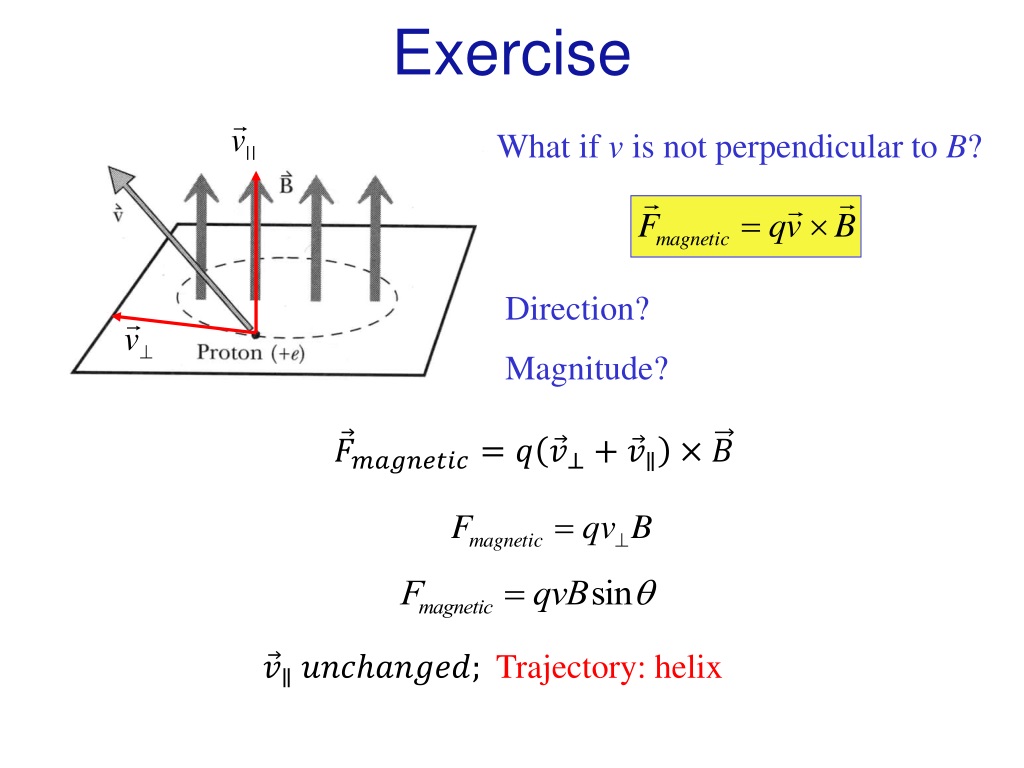 Exercise

$\vec{v}_{||}$

$\vec{B}$

$\vec{v}$

$\vec{v}_{\perp}$

Proton $(+e)$

What if $v$ is not perpendicular to $B$?

$\vec{F}_{magnetic} = q\vec{v} \times \vec{B}$

Direction?

Magnitude?

$\vec{F}_{magnetic} = q(\vec{v}_{\perp} + \vec{v}_{\parallel}) \times \vec{B}$

$F_{magnetic} = qv_{\perp}B$

$F_{magnetic} = qvB\sin\theta$

$\vec{v}_{\parallel}$ $unchanged;$ Trajectory: helix